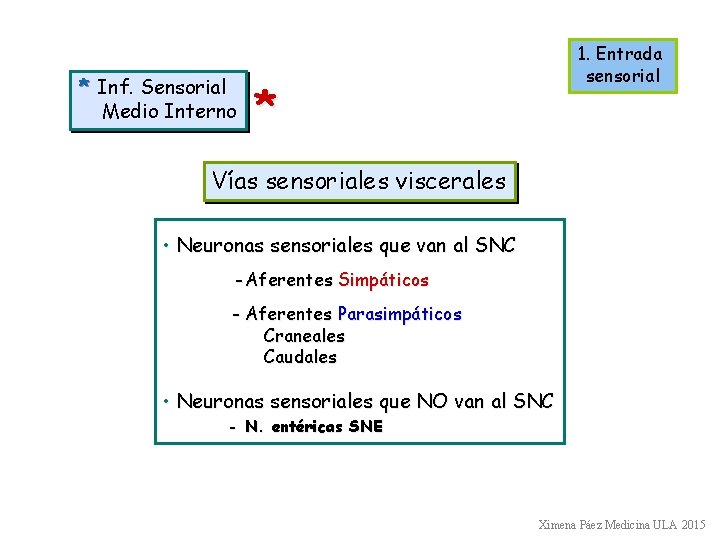 1. Entrada sensorial

* Inf. Sensorial
Medio Interno *

Vías sensoriales viscerales

• Neuronas sensoriales que van al SNC

-Aferentes Simpáticos

- Aferentes Parasimpáticos
Craneales
Caudales

• Neuronas sensoriales que NO van al SNC

- N. entéricas SNE

Ximena Páez Medicina ULA 2015